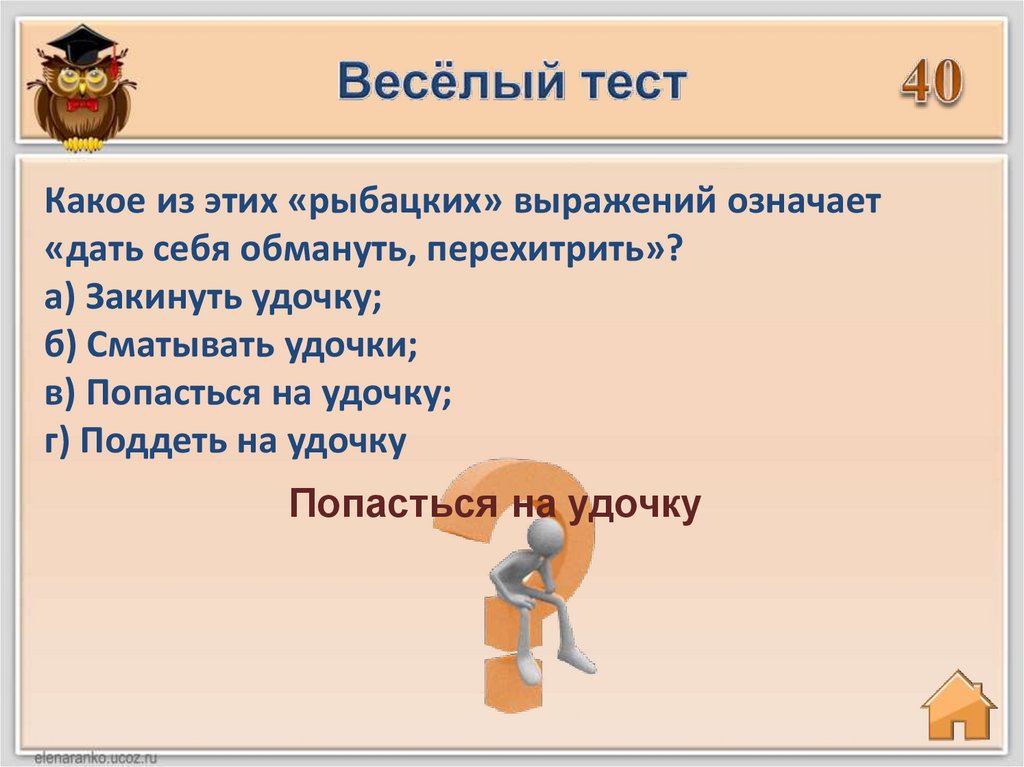 Весёлый тест

40

Какое из этих «рыбацких» выражений означает «дать себя обмануть, перехитрить»?
а) Закинуть удочку;
б) Сматывать удочки;
в) Попасться на удочку;
г) Поддеть на удочку

Попасться на удочку

elenaranko.ucoz.ru